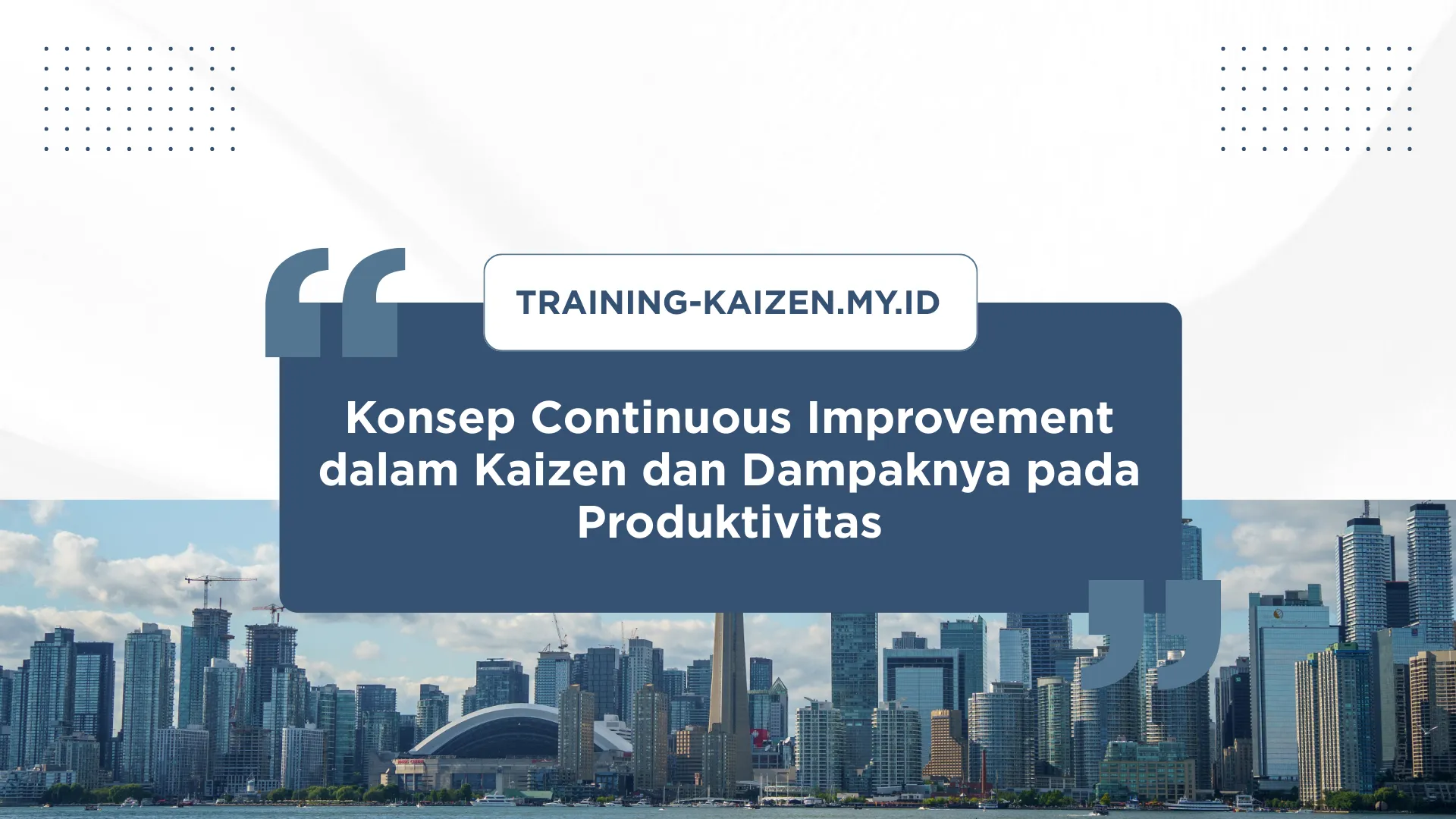 TRAINING-KAIZEN.MY.ID

Konsep Continuous Improvement dalam Kaizen dan Dampaknya pada Produktivitas